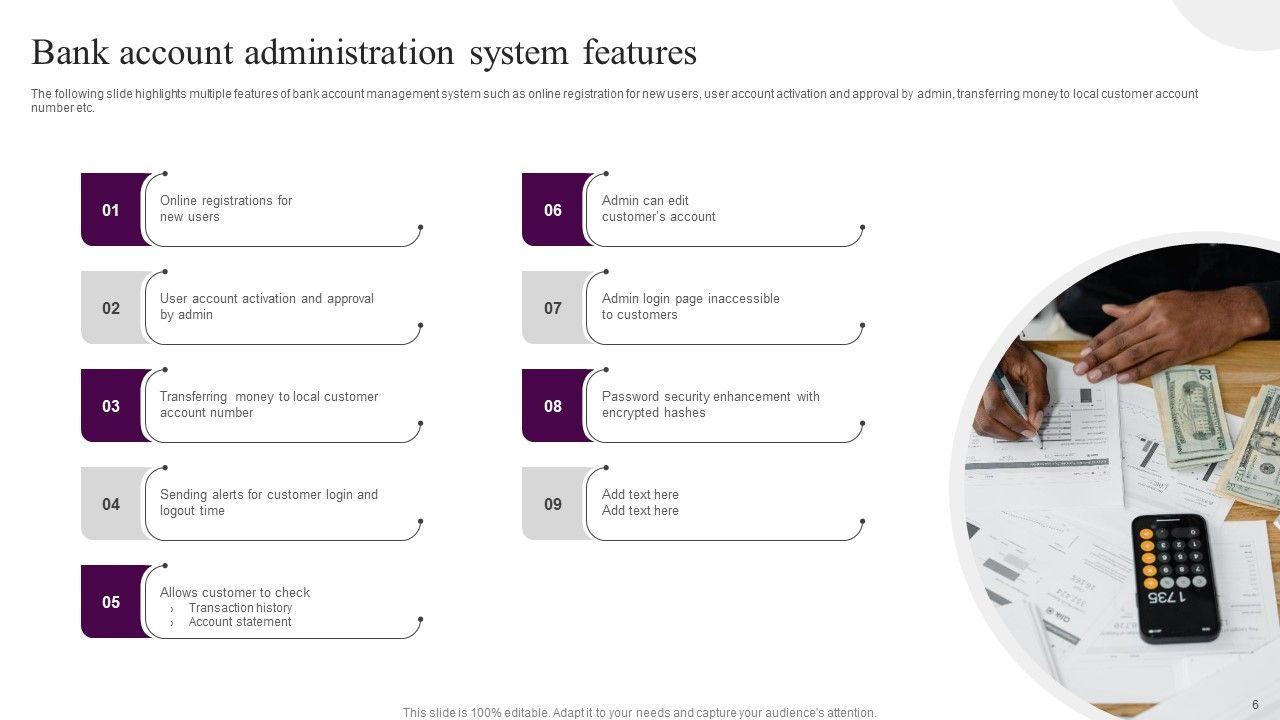 Bank account administration system features

The following slide highlights multiple features of bank account management system such as online registration for new users, user account activation and approval by admin, transferring money to local customer account number etc.

01
Online registrations for new users

02
User account activation and approval by admin

03
Transferring money to local customer account number

04
Sending alerts for customer login and logout time

05
Allows customer to check
› Transaction history
› Account statement

06
Admin can edit customer's account

07
Admin login page inaccessible to customers

08
Password security enhancement with encrypted hashes

09
Add text here
Add text here

1735

This slide is 100% editable. Adapt it to your needs and capture your audience's attention.

6